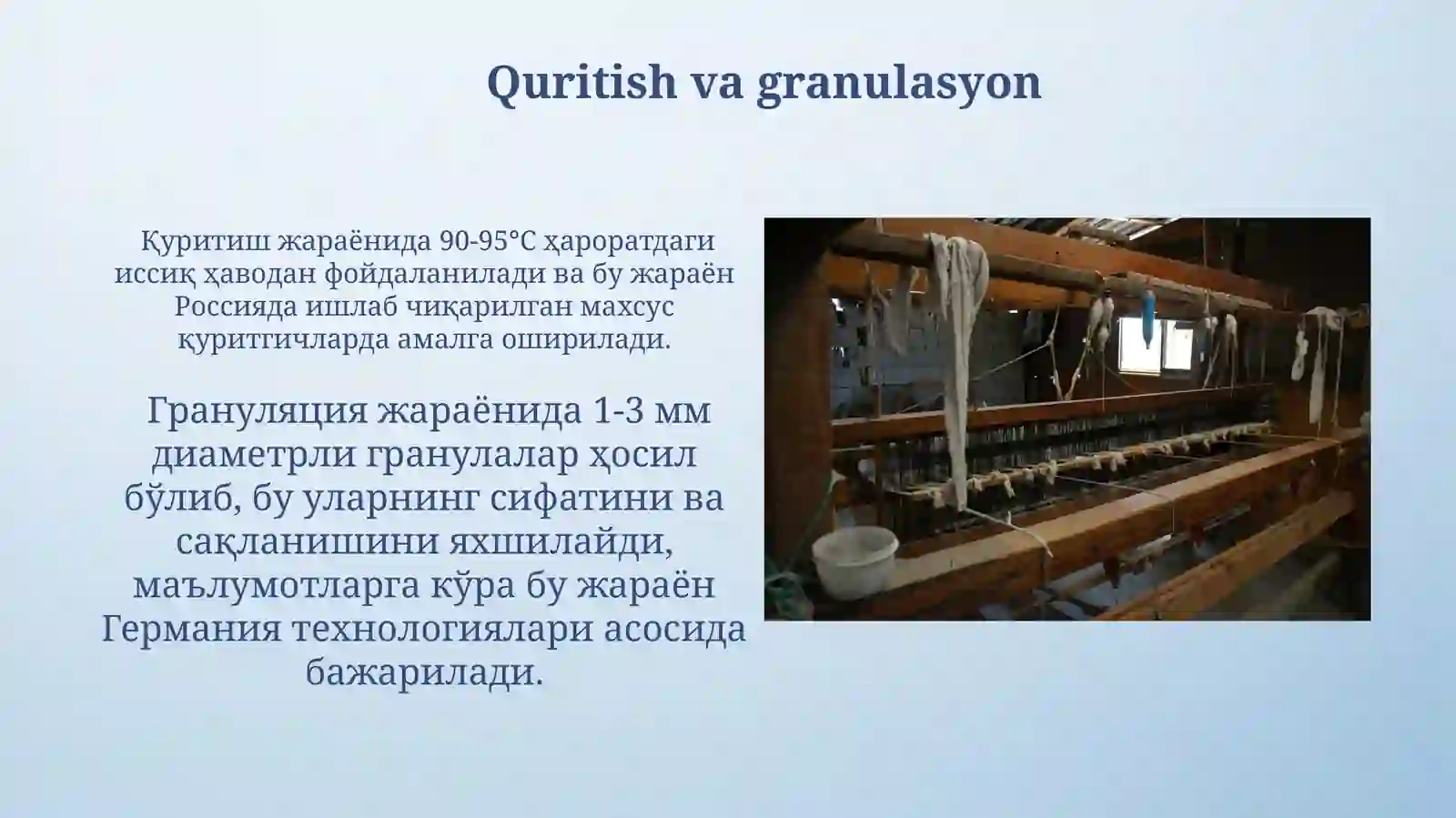 Quritish va granulasyon

Қуритиш жараёнида 90-95°C ҳароратдаги иссиқ ҳаводан фойдаланилади ва бу жараён Россияда ишлаб чиқарилган махсус қуритгичларда амалга оширилади.

Грануляция жараёнида 1-3 мм диаметрли гранулалар ҳосил бўлиб, бу уларнинг сифатини ва сақланишини яхшилайди, маълумотларга кўра бу жараён Германия технологиялари асосида бажарилади.